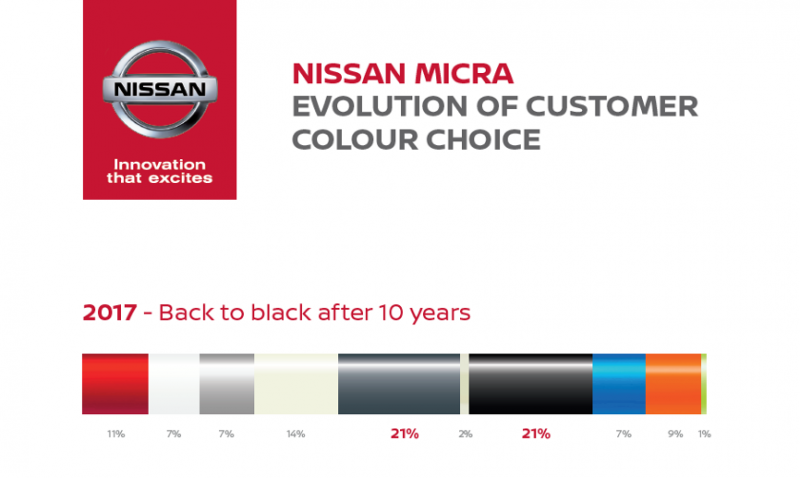 NISSAN
Innovation that excites

NISSAN MICRA
EVOLUTION OF CUSTOMER COLOUR CHOICE

2017 - Back to black after 10 years

11% 7% 7% 14% 21% 2% 21% 7% 9% 1%